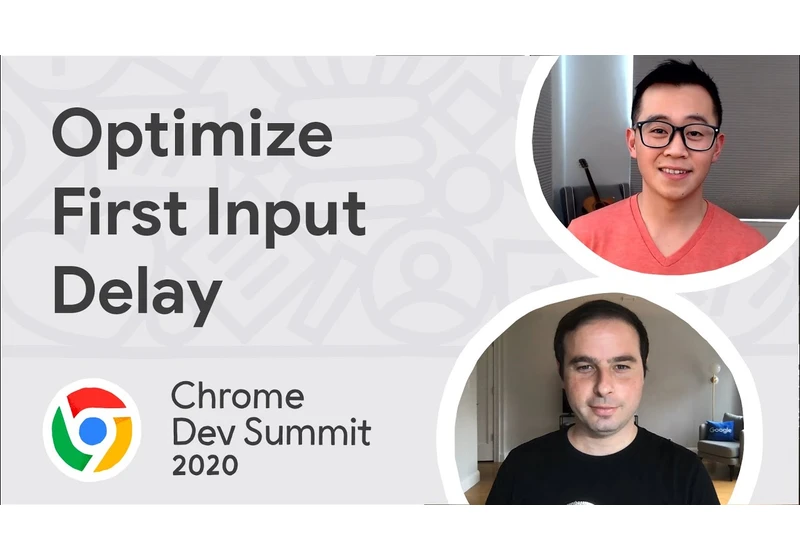 Optimize First Input Delay

Chrome Dev Summit 2020

Google